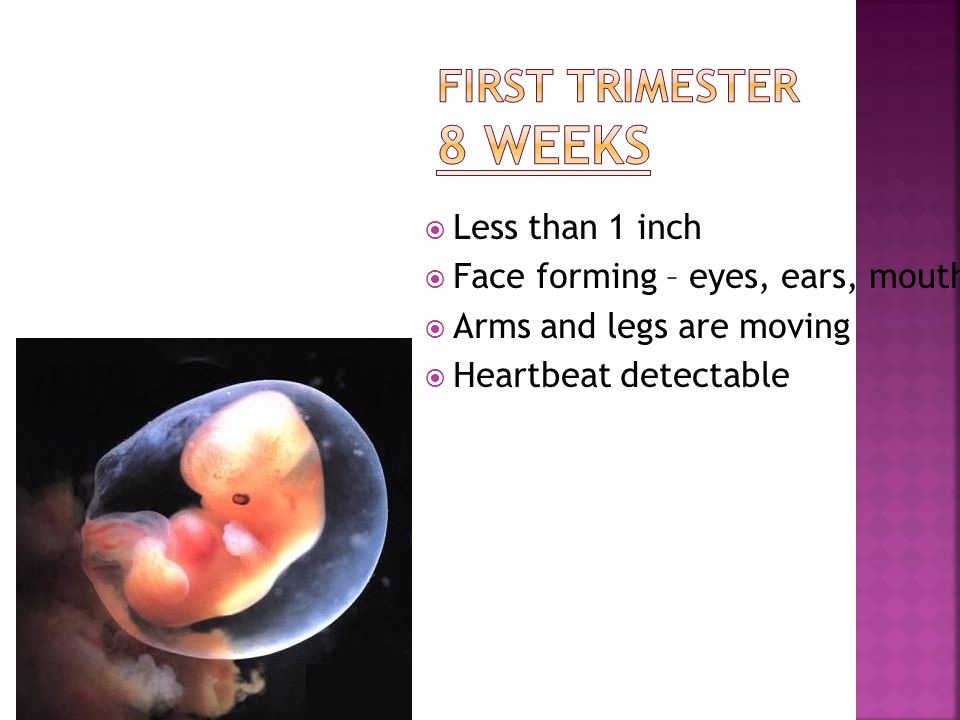 FIRST TRIMESTER
8 WEEKS

Less than 1 inch
Face forming – eyes, ears, mouth
Arms and legs are moving
Heartbeat detectable